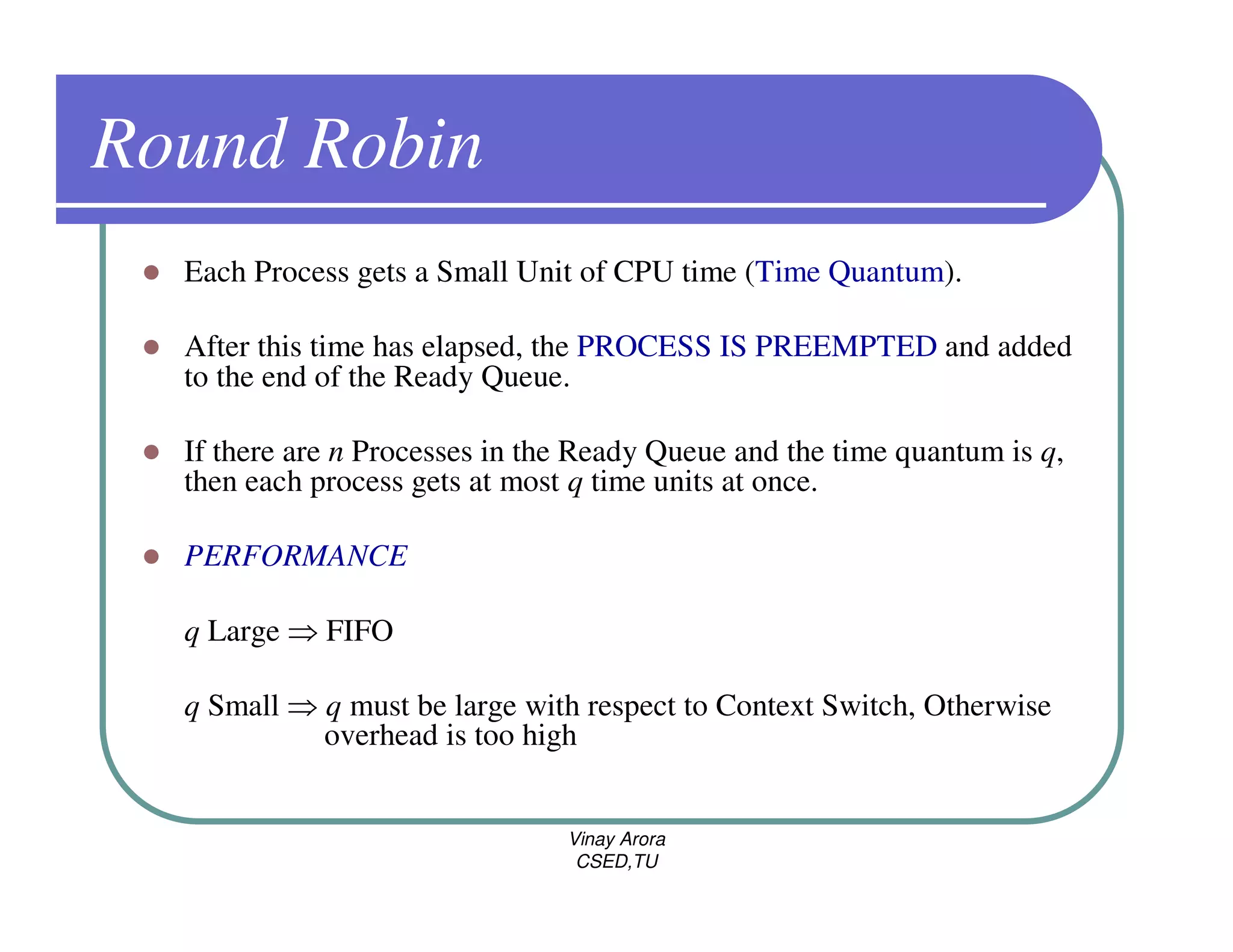 Round Robin

- Each Process gets a Small Unit of CPU time (Time Quantum).

- After this time has elapsed, the PROCESS IS PREEMPTED and added to the end of the Ready Queue.

- If there are $n$ Processes in the Ready Queue and the time quantum is $q$, then each process gets at most $q$ time units at once.

- PERFORMANCE

$q$ Large $\Rightarrow$ FIFO

$q$ Small $\Rightarrow$ $q$ must be large with respect to Context Switch, Otherwise overhead is too high

Vinay Arora
CSED,TU